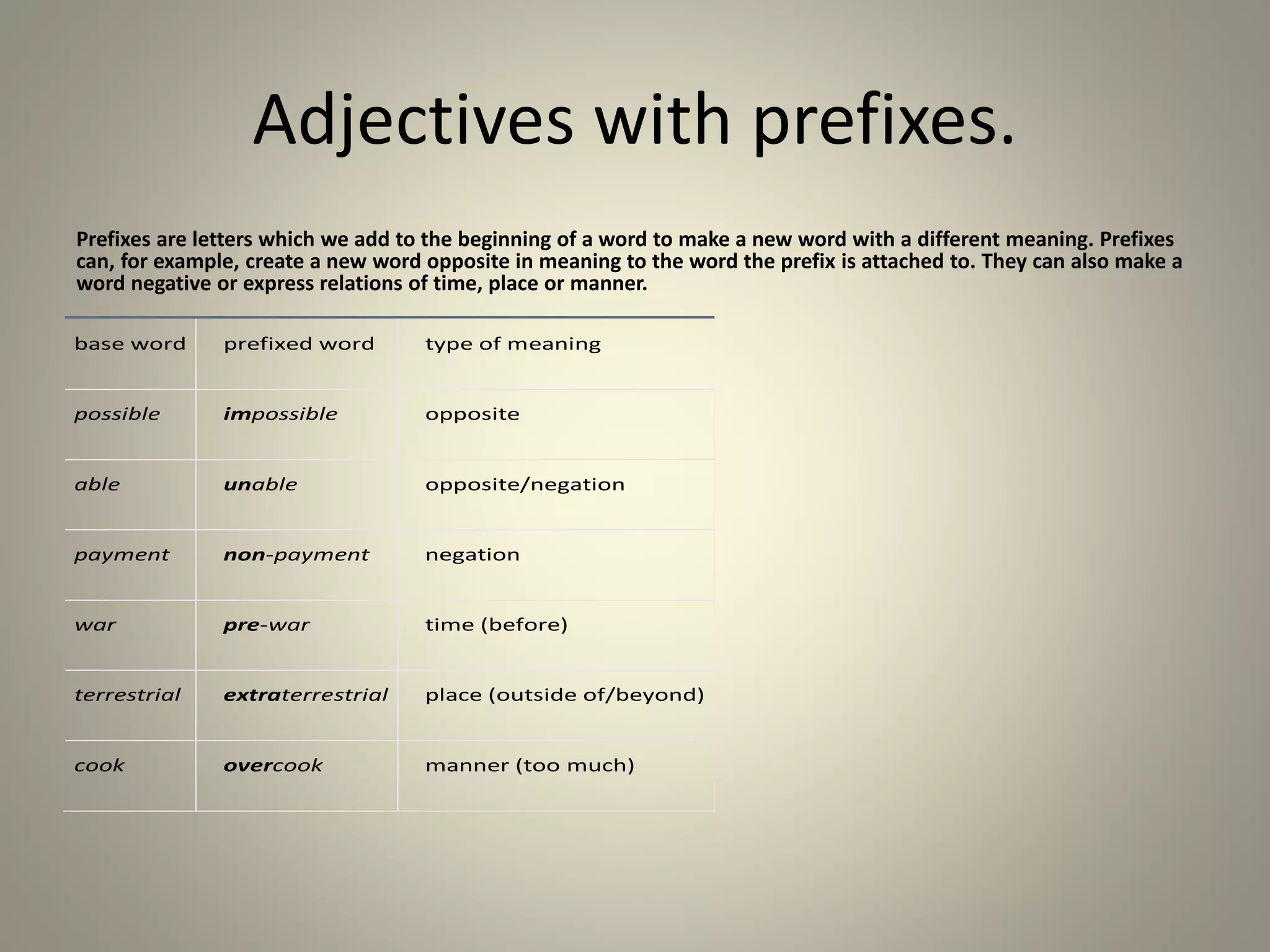 Adjectives with prefixes.

Prefixes are letters which we add to the beginning of a word to make a new word with a different meaning. Prefixes can, for example, create a new word opposite in meaning to the word the prefix is attached to. They can also make a word negative or express relations of time, place or manner.

| base word | prefixed word | type of meaning |
|---|---|---|
| possible | impossible | opposite |
| able | unable | opposite/negation |
| payment | non-payment | negation |
| war | pre-war | time (before) |
| terrestrial | extraterrestrial | place (outside of/beyond) |
| cook | overcook | manner (too much) |